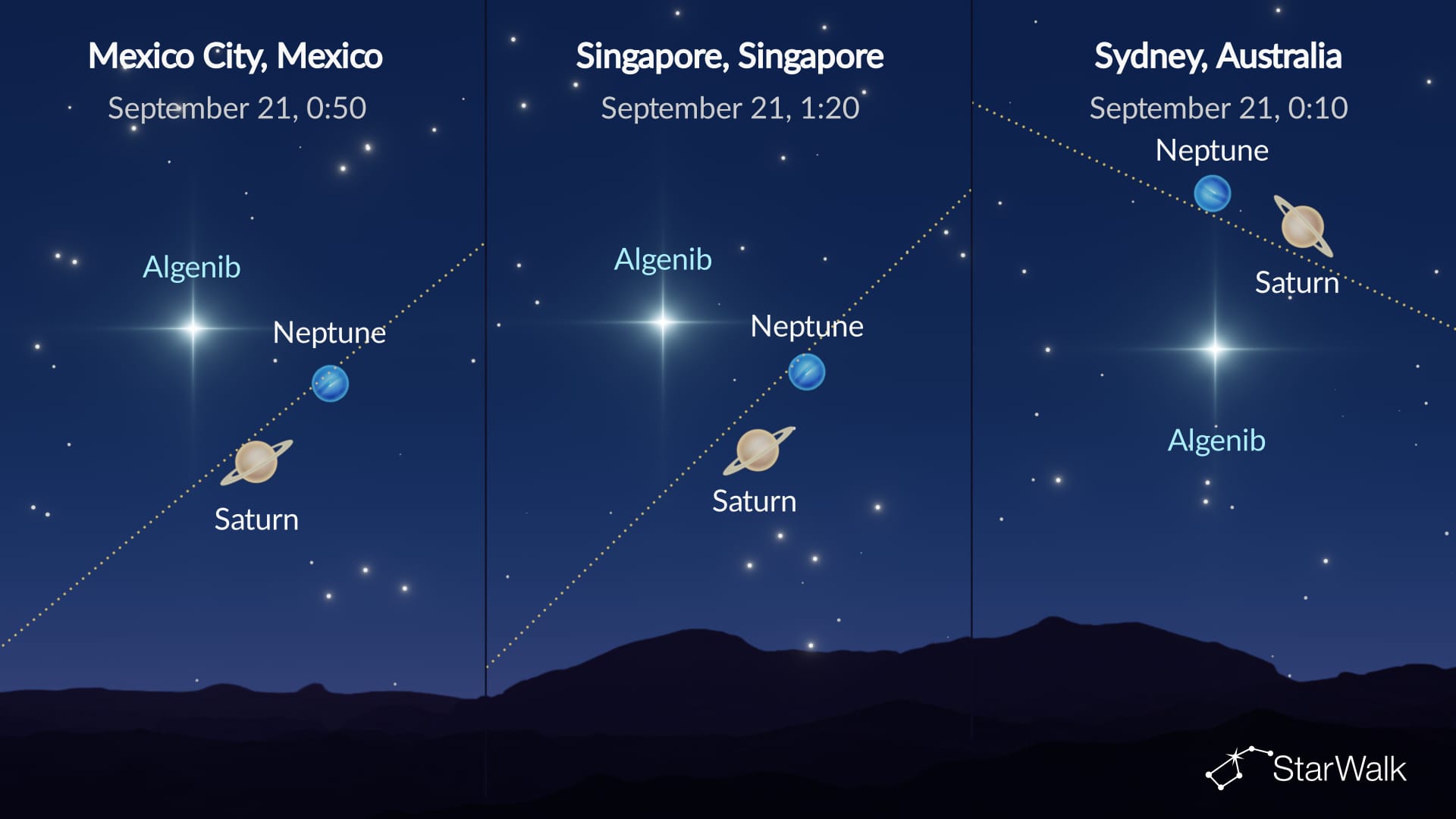 Mexico City, Mexico
September 21, 0:50

Algenib

Neptune

Saturn

Singapore, Singapore
September 21, 1:20

Algenib

Neptune

Saturn

Sydney, Australia
September 21, 0:10

Neptune

Saturn

Algenib

StarWalk